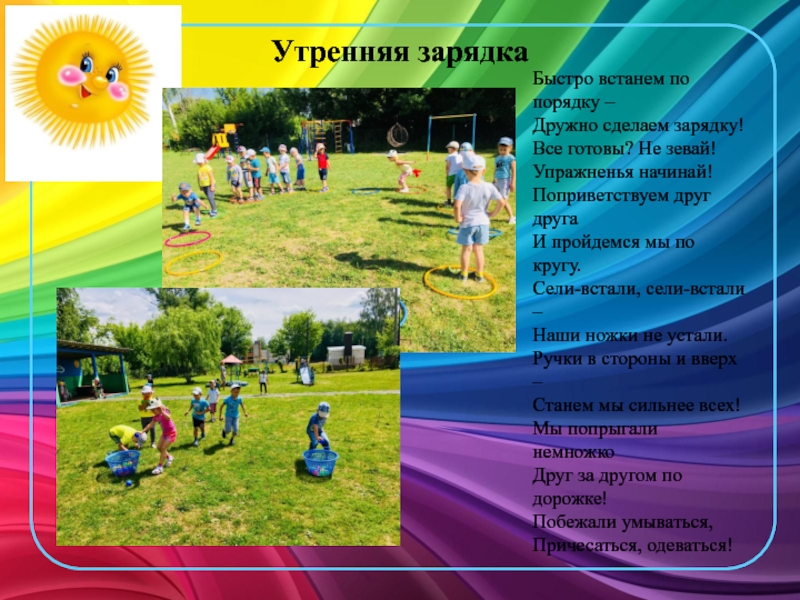 Утренняя зарядка

Быстро встанем по порядку –
Дружно сделаем зарядку!
Все готовы? Не зевай!
Упражненья начинай!
Поприветствуем друг друга
И пройдемся мы по кругу.
Сели-встали, сели-встали –
Наши ножки не устали.
Ручки в стороны и вверх –
Станем мы сильнее всех!
Мы попрыгали немножко
Друг за другом по дорожке!
Побежали умываться,
Причесаться, одеваться!